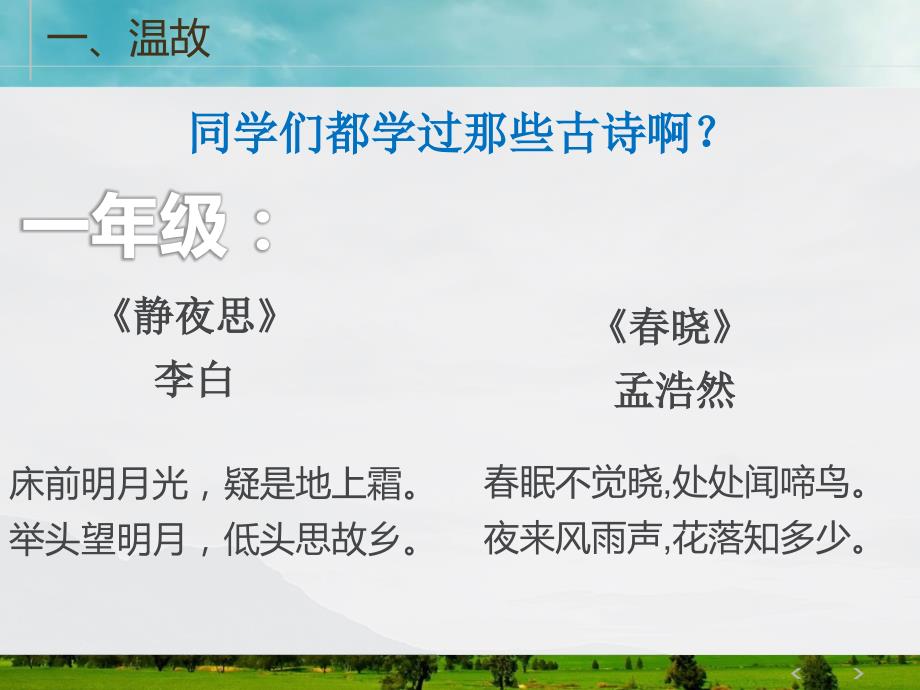 一、温故

同学们都学过那些古诗啊？

一年级：

《静夜思》
李白

床前明月光，疑是地上霜。
举头望明月，低头思故乡。

《春晓》
孟浩然

春眠不觉晓,处处闻啼鸟。
夜来风雨声,花落知多少。